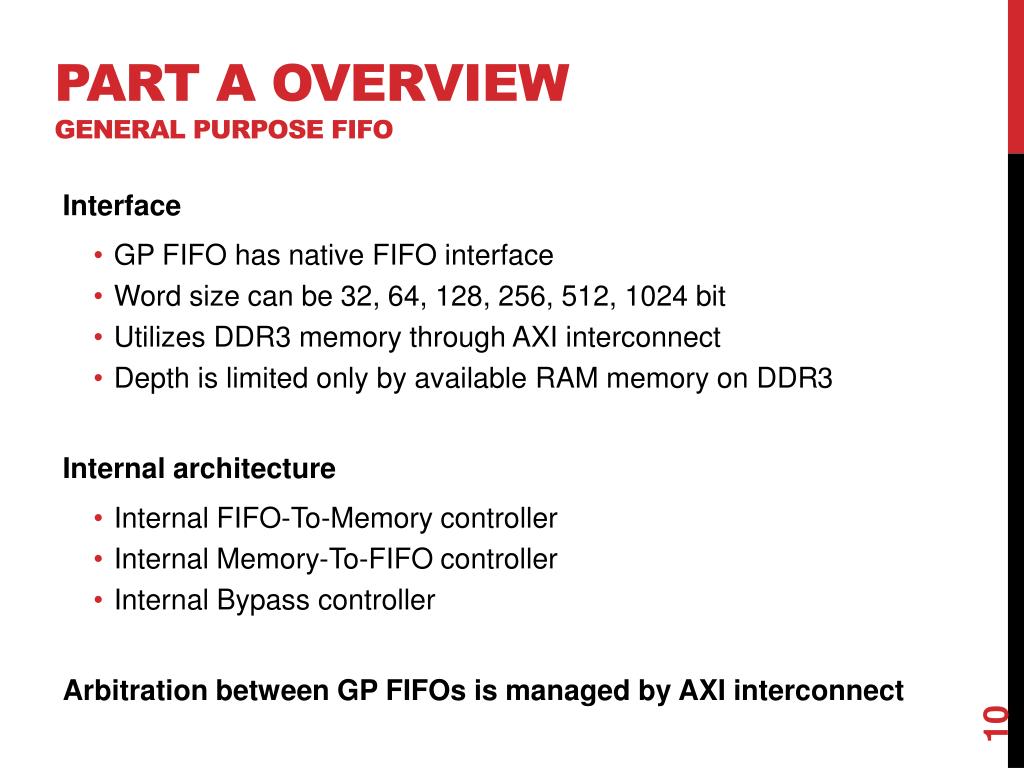 PART A OVERVIEW
GENERAL PURPOSE FIFO

Interface

• GP FIFO has native FIFO interface
• Word size can be 32, 64, 128, 256, 512, 1024 bit
• Utilizes DDR3 memory through AXI interconnect
• Depth is limited only by available RAM memory on DDR3

Internal architecture

• Internal FIFO-To-Memory controller
• Internal Memory-To-FIFO controller
• Internal Bypass controller

Arbitration between GP FIFOs is managed by AXI interconnect

10